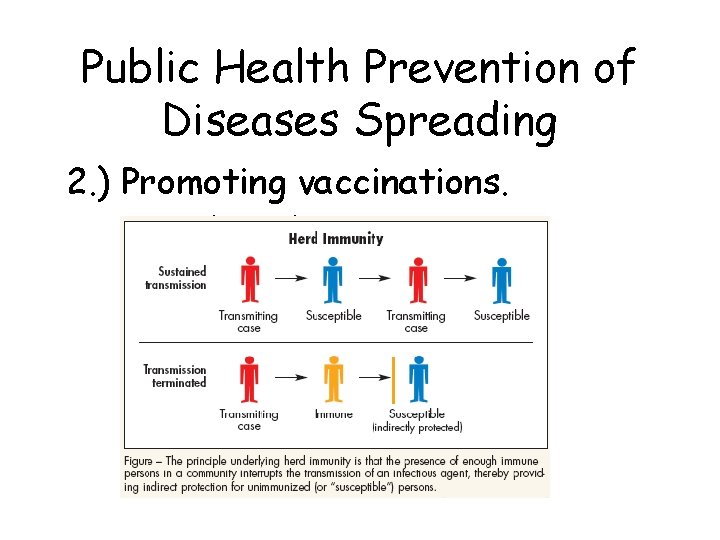 Public Health Prevention of Diseases Spreading

2.) Promoting vaccinations.

Herd Immunity

Sustained transmission

Transmitting case

Susceptible

Transmitting case

Susceptible

Transmission terminated

Transmitting case

Immune

Susceptible (indirectly protected)

Figure – The principle underlying herd immunity is that the presence of enough immune persons in a community interrupts the transmission of an infectious agent, thereby providing indirect protection for unimmunized (or "susceptible") persons.